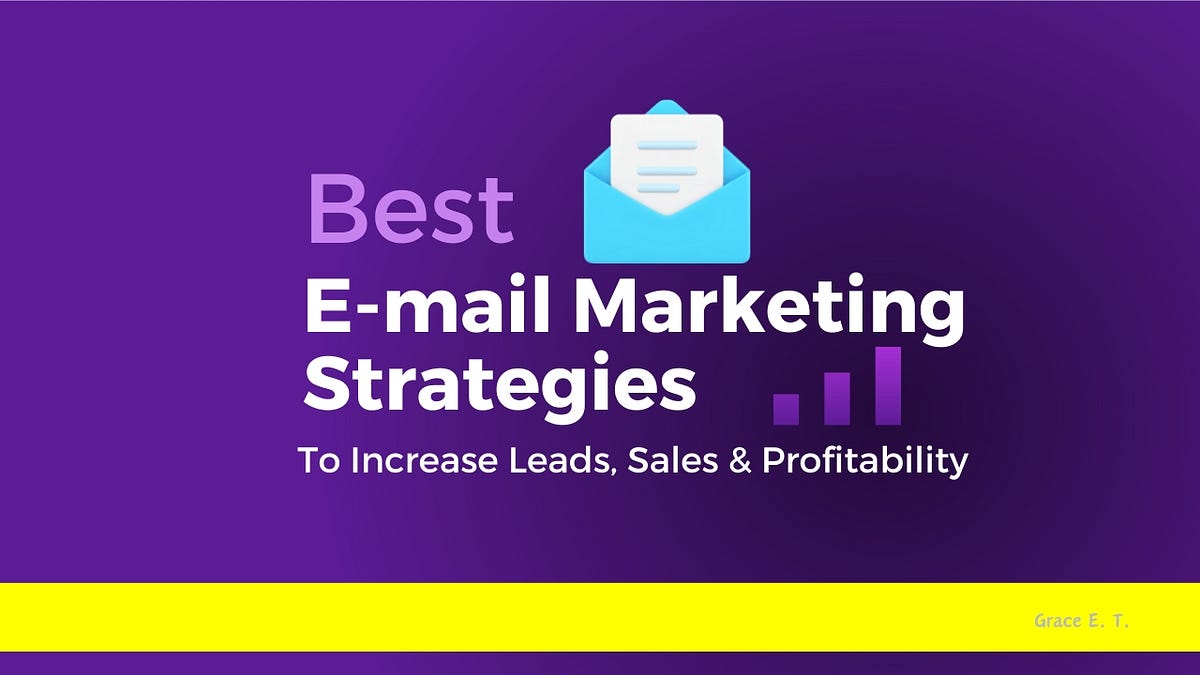 Best
E-mail Marketing Strategies
To Increase Leads, Sales & Profitability

Grace E. T.